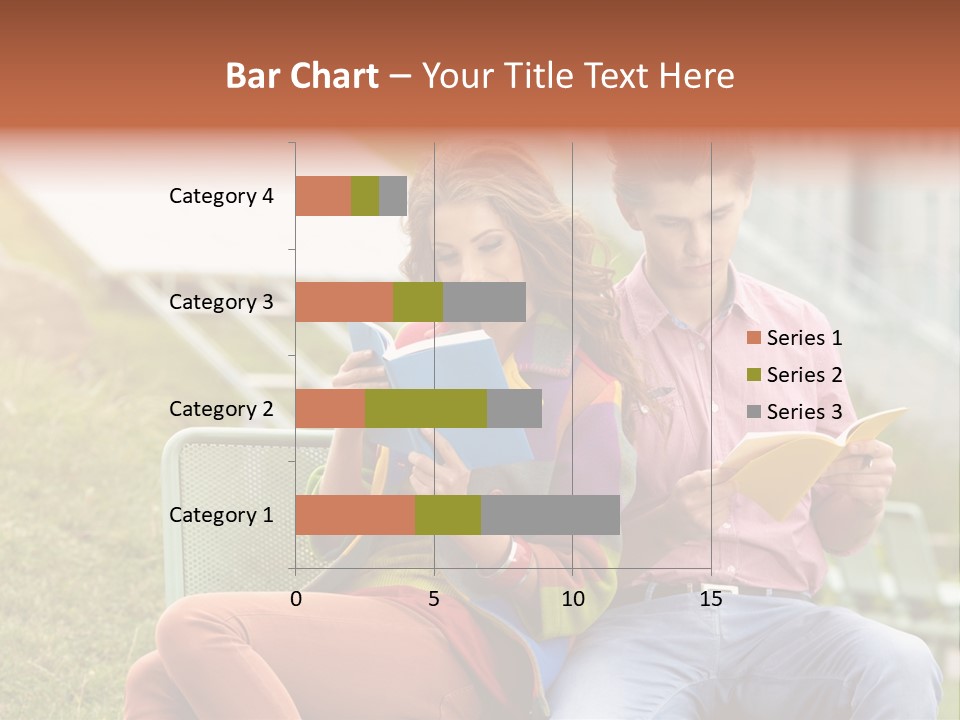 Bar Chart – Your Title Text Here

Category 4
Category 3
Category 2
Category 1

0
5
10
15

Series 1
Series 2
Series 3